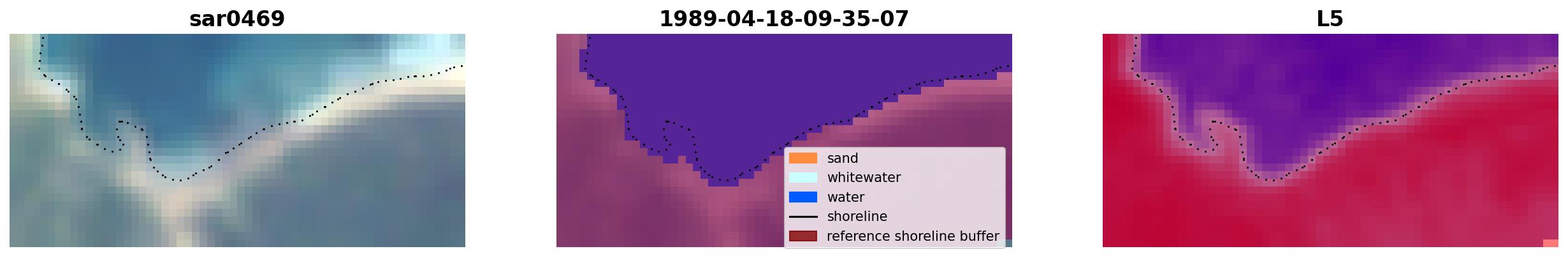 sar0469

1989-04-18-09-35-07

sand
whitewater
water
shoreline
reference shoreline buffer

L5